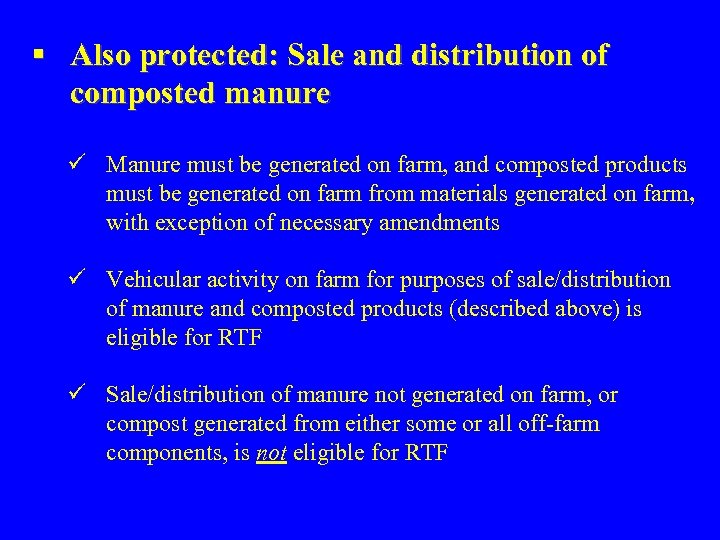 ▪ Also protected: Sale and distribution of composted manure

✓ Manure must be generated on farm, and composted products must be generated on farm from materials generated on farm, with exception of necessary amendments

✓ Vehicular activity on farm for purposes of sale/distribution of manure and composted products (described above) is eligible for RTF

✓ Sale/distribution of manure not generated on farm, or compost generated from either some or all off-farm components, is not eligible for RTF